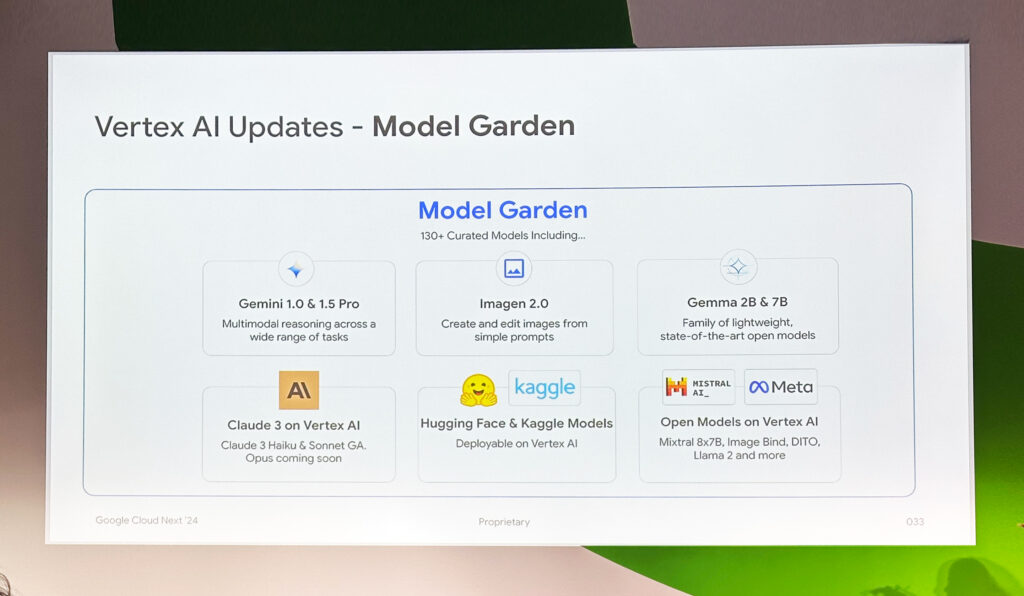 Vertex AI Updates - Model Garden

Model Garden

130+ Curated Models Including...

Gemini 1.0 & 1.5 Pro

Multimodal reasoning across a wide range of tasks

Imagen 2.0

Create and edit images from simple prompts

Gemma 2B & 7B

Family of lightweight, state-of-the-art open models

AI

Claude 3 on Vertex AI

Claude 3 Haiku & Sonnet GA. Opus coming soon

kaggle

Hugging Face & Kaggle Models

Deployable on Vertex AI

MISTRAL AI_

Meta

Open Models on Vertex AI

Mixtral 8x7B, Image Bind, DITO, Llama 2 and more

Google Cloud Next '24

Proprietary

033